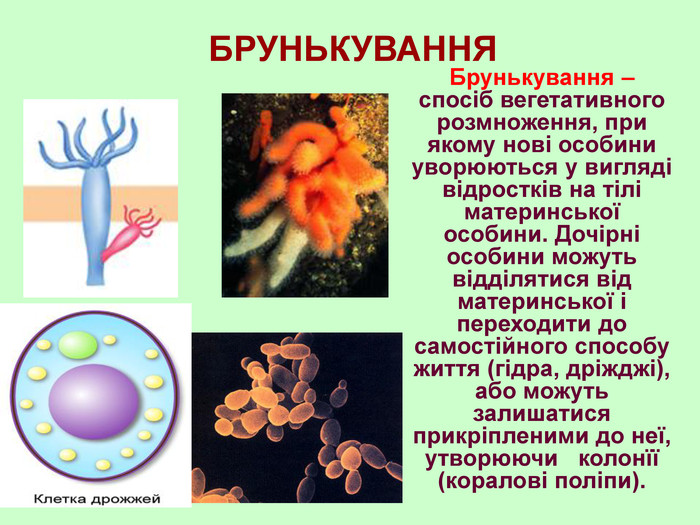 БРУНЬКУВАННЯ

Брунькування – спосіб вегетативного розмноження, при якому нові особини уворюються у вигляді відростків на тілі материнської особини. Дочірні особини можуть відділятися від материнської і переходити до самостійного способу життя (гідра, дріжджі), або можуть залишатися прикріпленими до неї, утворюючи колонії (коралові поліпи).

Клетка дрожжей